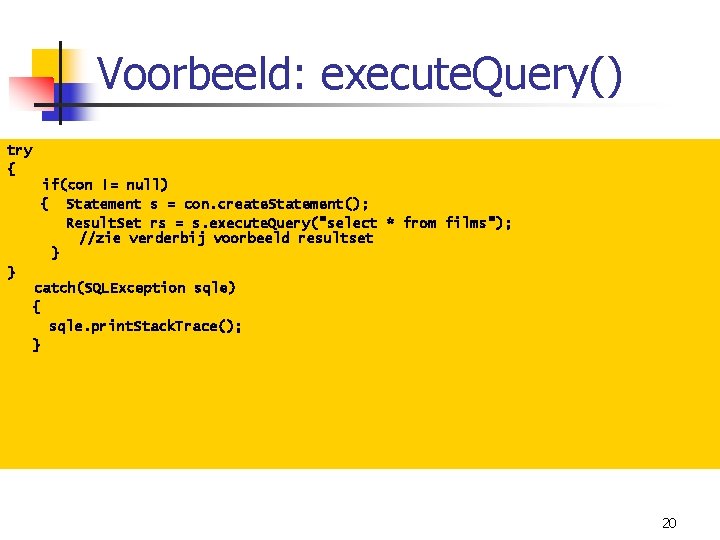 Voorbeeld: executeQuery()

try
{
    if(con != null)
    {  Statement s = con.createStatement();
       ResultSet rs = s.executeQuery("select * from films");
         //zie verderbij voorbeeld resultset
    }
}
   catch(SQLException sqle)
   {
     sqle.printStackTrace();
   }

20